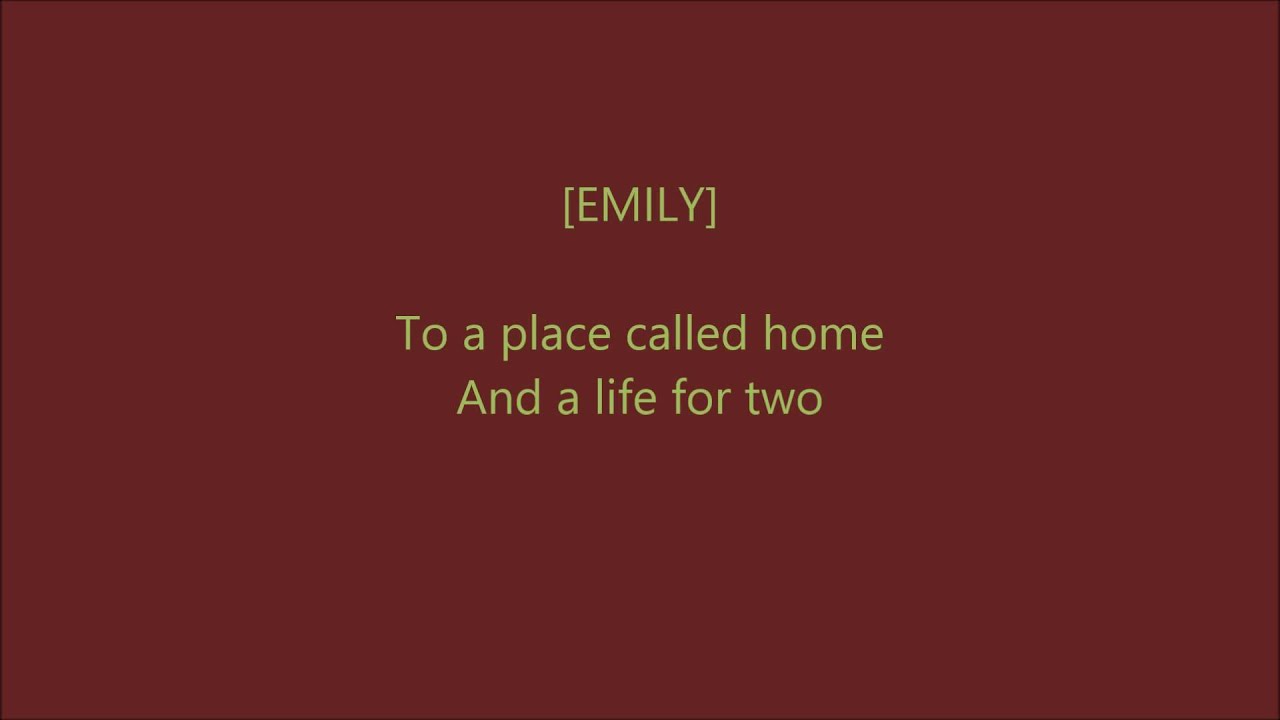 [EMILY]

To a place called home
And a life for two